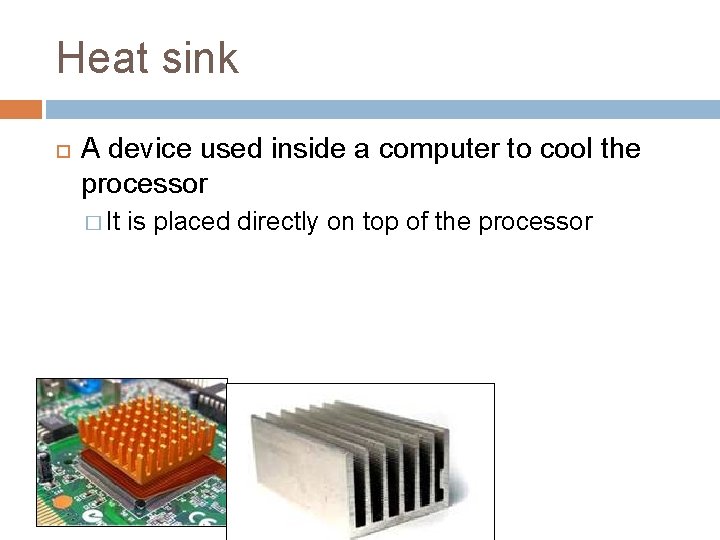 Heat sink

A device used inside a computer to cool the processor

It is placed directly on top of the processor